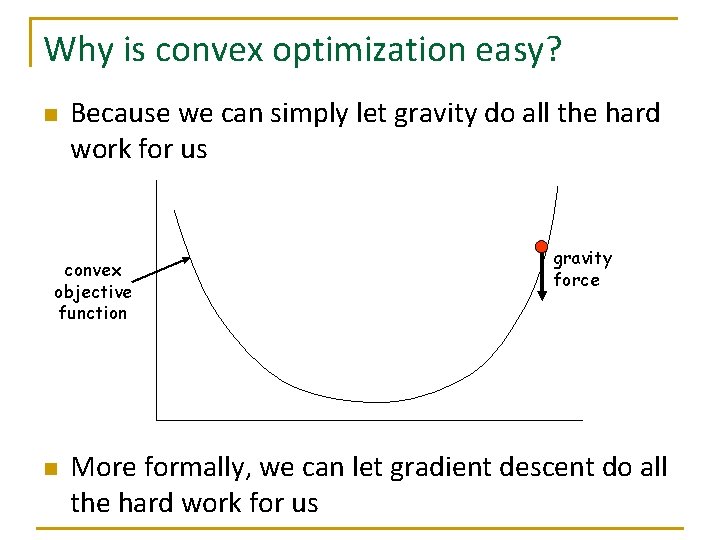 Why is convex optimization easy?

Because we can simply let gravity do all the hard work for us

convex objective function

gravity force

More formally, we can let gradient descent do all the hard work for us